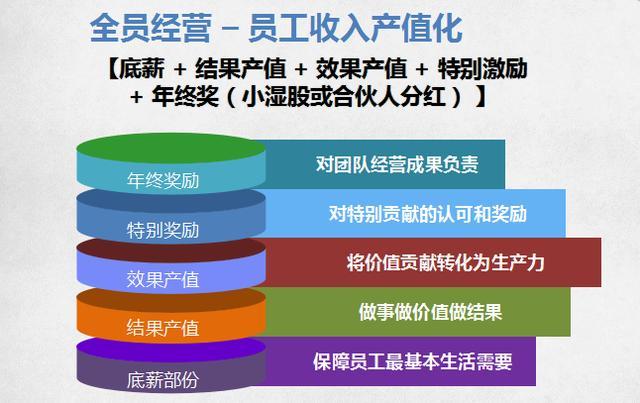 全员经营 – 员工收入产值化

【底薪 + 结果产值 + 效果产值 + 特别激励 + 年终奖（小湿股或合伙人分红）】

年终奖励
对团队经营成果负责

特别奖励
对特别贡献的认可和奖励

效果产值
将价值贡献转化为生产力

结果产值
做事做价值做结果

底薪部份
保障员工最基本生活需要